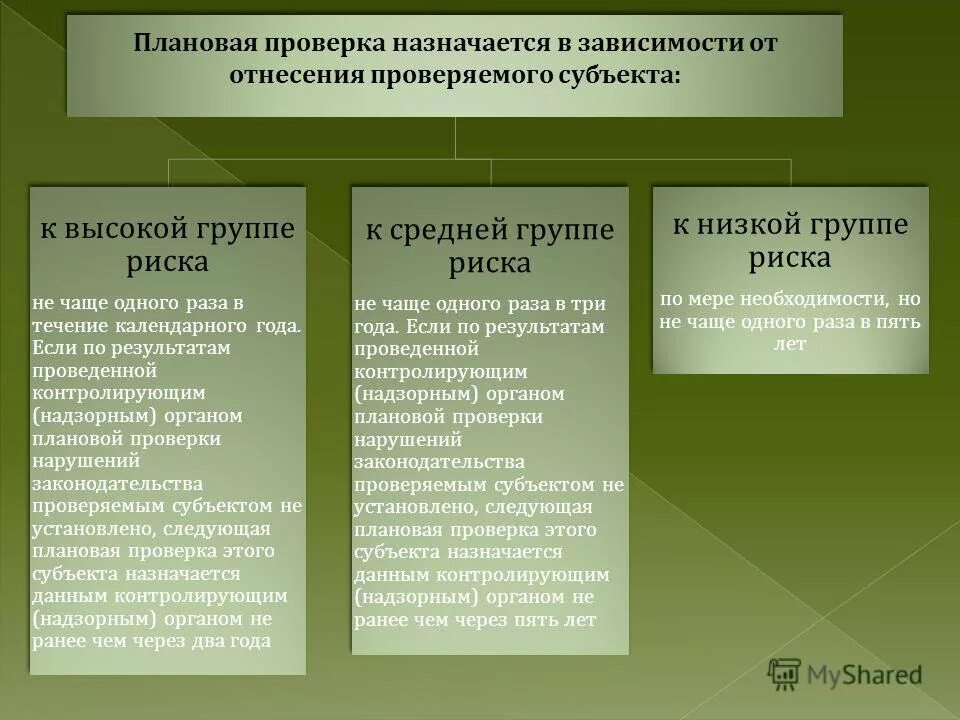 Плановая проверка назначается в зависимости от отнесения проверяемого субъекта:

к высокой группе риска

не чаще одного раза в течение календарного года. Если по результатам проведенной контролирующим (надзорным) органом плановой проверки нарушений законодательства проверяемым субъектом не установлено, следующая плановая проверка этого субъекта назначается данным контролирующим (надзорным) органом не ранее чем через два года

к средней группе риска

не чаще одного раза в три года. Если по результатам проведенной контролирующим (надзорным) органом плановой проверки нарушений законодательства проверяемым субъектом не установлено, следующая плановая проверка этого субъекта назначается данным контролирующим (надзорным) органом не ранее чем через пять лет

к низкой группе риска

по мере необходимости, но не чаще одного раза в пять лет

MyShared